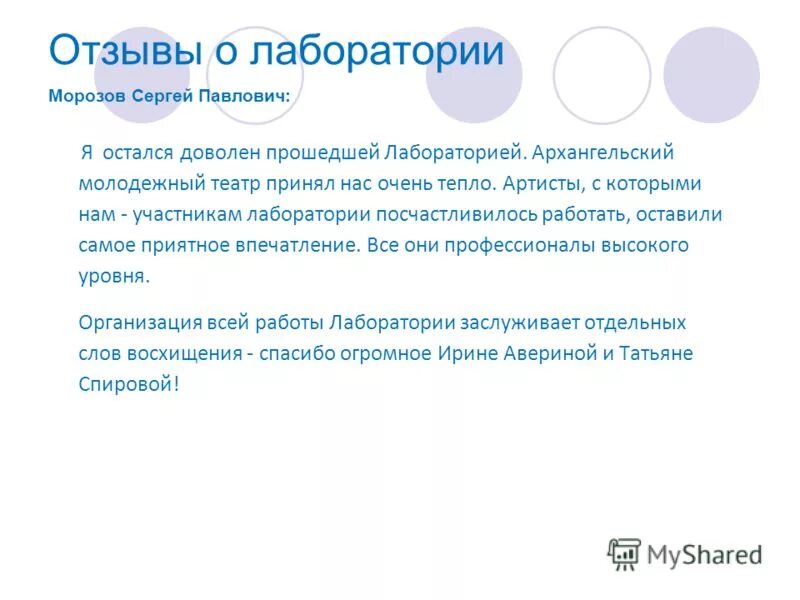 Отзывы о лаборатории

Морозов Сергей Павлович:

Я остался доволен прошедшей Лабораторией. Архангельский молодежный театр принял нас очень тепло. Артисты, с которыми нам - участникам лаборатории посчастливилось работать, оставили самое приятное впечатление. Все они профессионалы высокого уровня.

Организация всей работы Лаборатории заслуживает отдельных слов восхищения - спасибо огромное Ирине Авериной и Татьяне Спировой!

MyShared